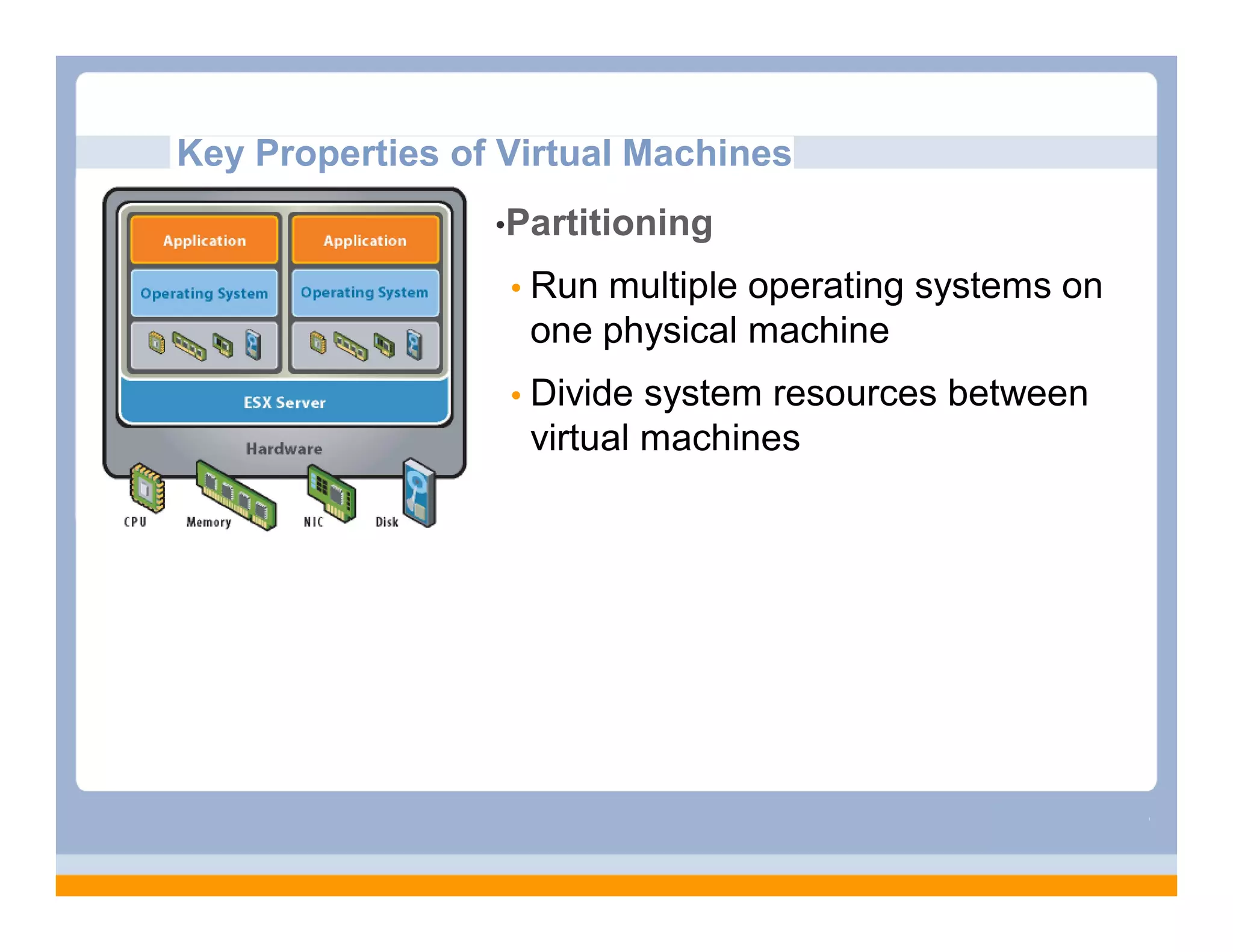 Key Properties of Virtual Machines

Application
Operating System

Application
Operating System

ESX Server

Hardware

CPU
Memory
NIC
Disk

•Partitioning

• Run multiple operating systems on one physical machine

• Divide system resources between virtual machines